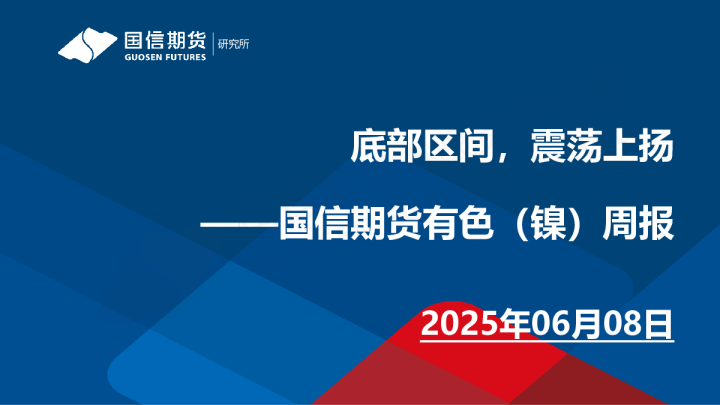 国信期货 GUOSEN FUTURES 研究所

底部区间，震荡上扬

——国信期货有色（镍）周报

2025年06月08日